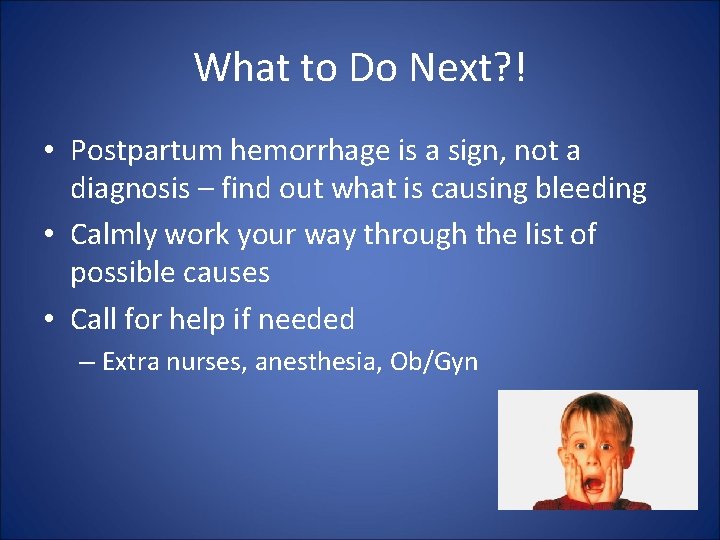 What to Do Next?!

• Postpartum hemorrhage is a sign, not a diagnosis – find out what is causing bleeding
• Calmly work your way through the list of possible causes
• Call for help if needed
– Extra nurses, anesthesia, Ob/Gyn